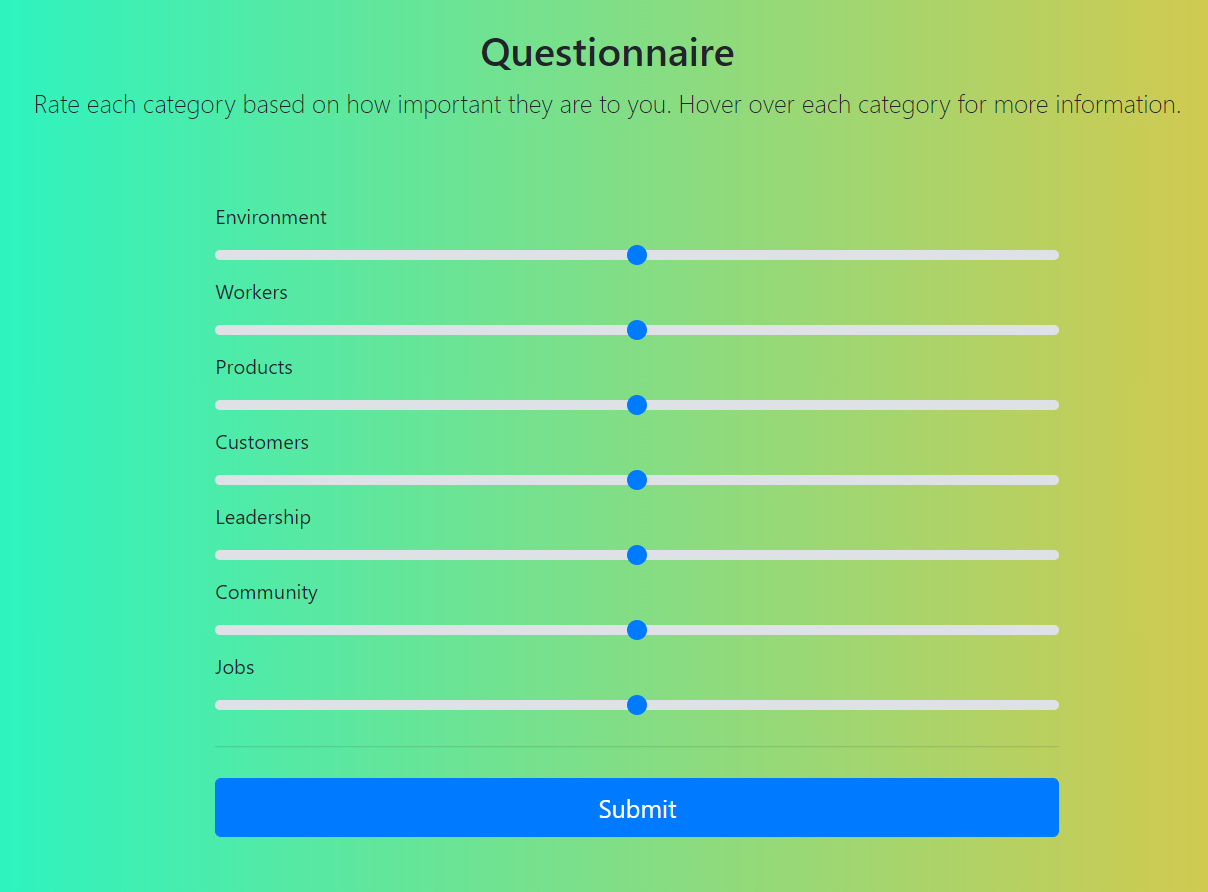 Questionnaire

Rate each category based on how important they are to you. Hover over each category for more information.

Environment

Workers

Products

Customers

Leadership

Community

Jobs

Submit